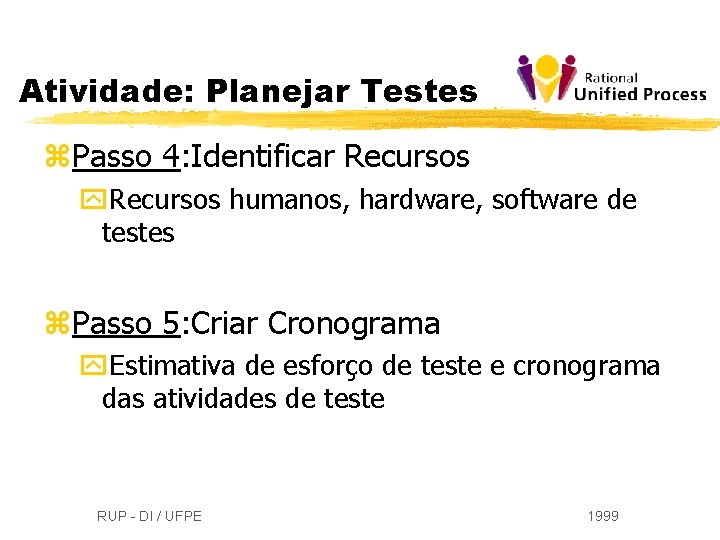 Atividade: Planejar Testes

Rational Unified Process

Passo 4:Identificar Recursos

Recursos humanos, hardware, software de testes

Passo 5:Criar Cronograma

Estimativa de esforço de teste e cronograma das atividades de teste

RUP - DI / UFPE

1999